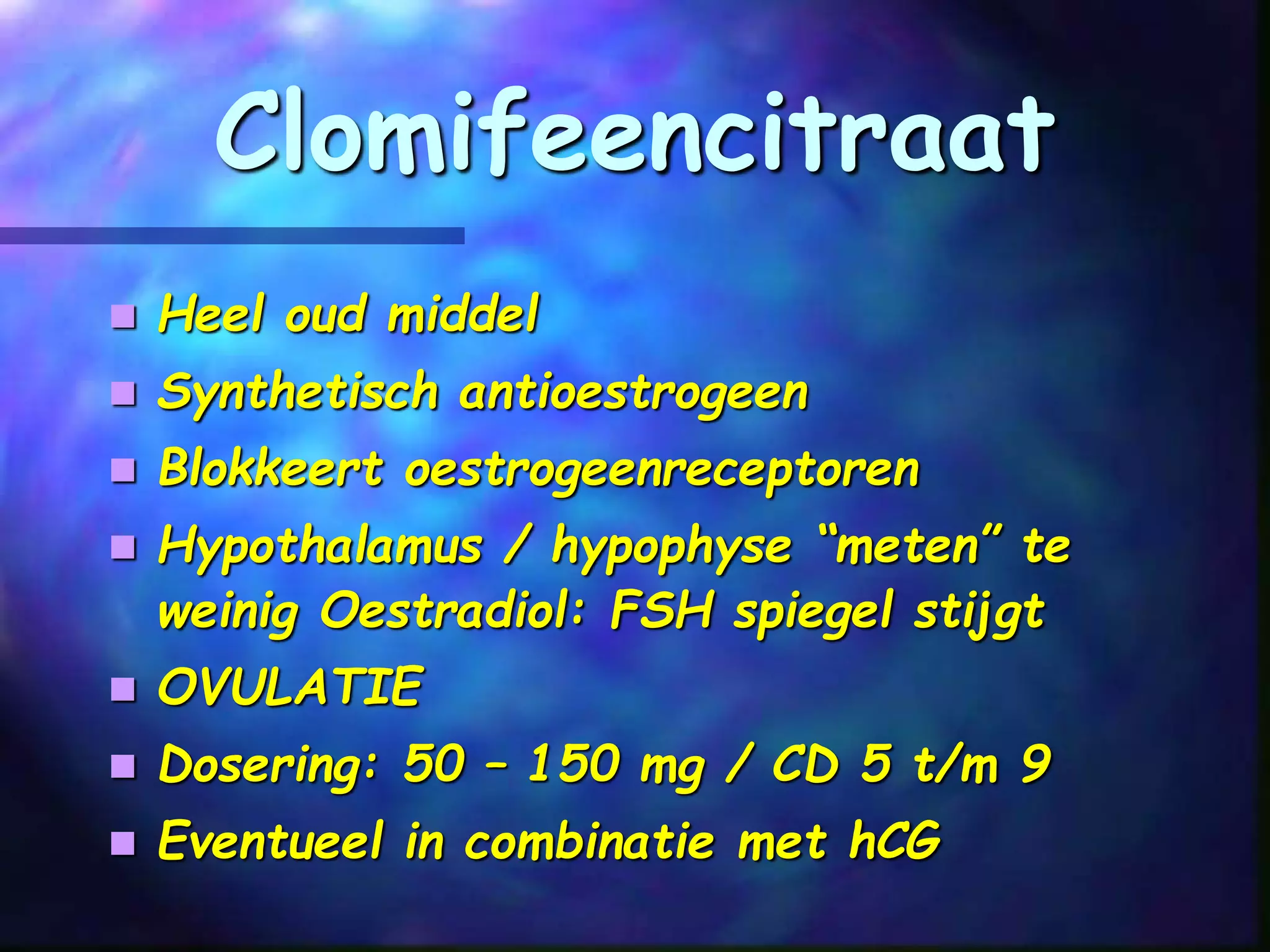 Clomifeencitraat

- Heel oud middel
- Synthetisch antioestrogeen
- Blokkeert oestrogeenreceptoren
- Hypothalamus / hypophyse “meten” te weinig Oestradiol: FSH spiegel stijgt
- OVULATIE
- Dosering: 50 – 150 mg / CD 5 t/m 9
- Eventueel in combinatie met hCG